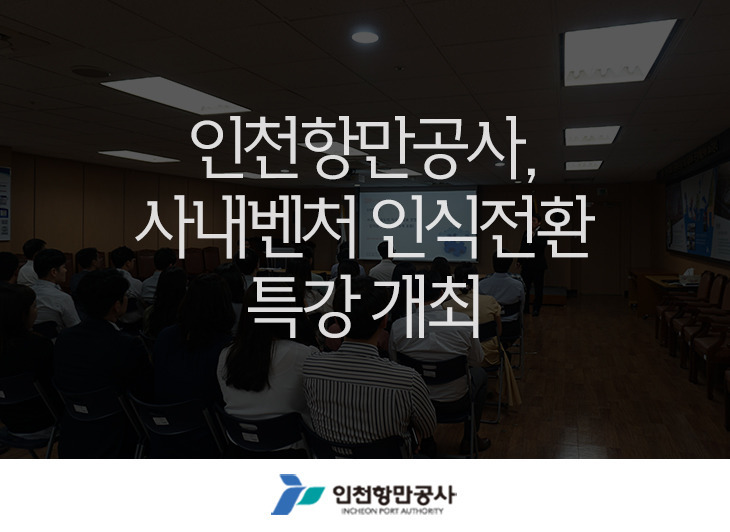 인천항만공사,
사내벤처 인식전환
특강 개최

인천항만공사
INCHEON PORT AUTHORITY